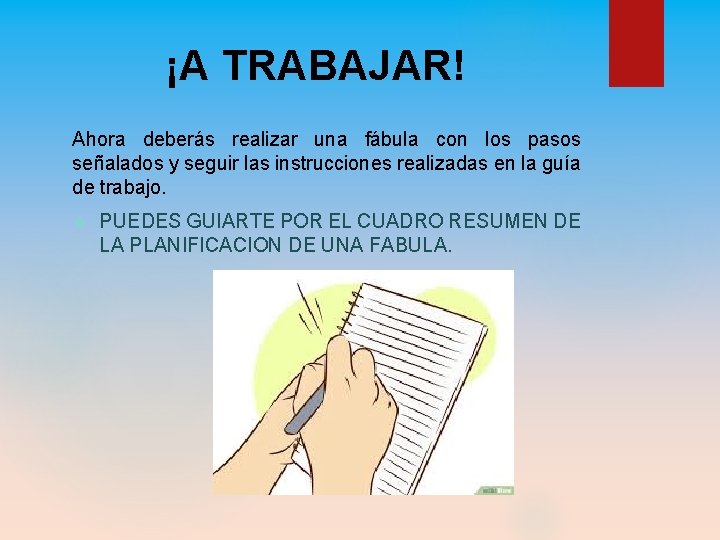 ¡A TRABAJAR!

Ahora deberás realizar una fábula con los pasos señalados y seguir las instrucciones realizadas en la guía de trabajo.

PUEDES GUIARTE POR EL CUADRO RESUMEN DE LA PLANIFICACION DE UNA FABULA.

wikiHow